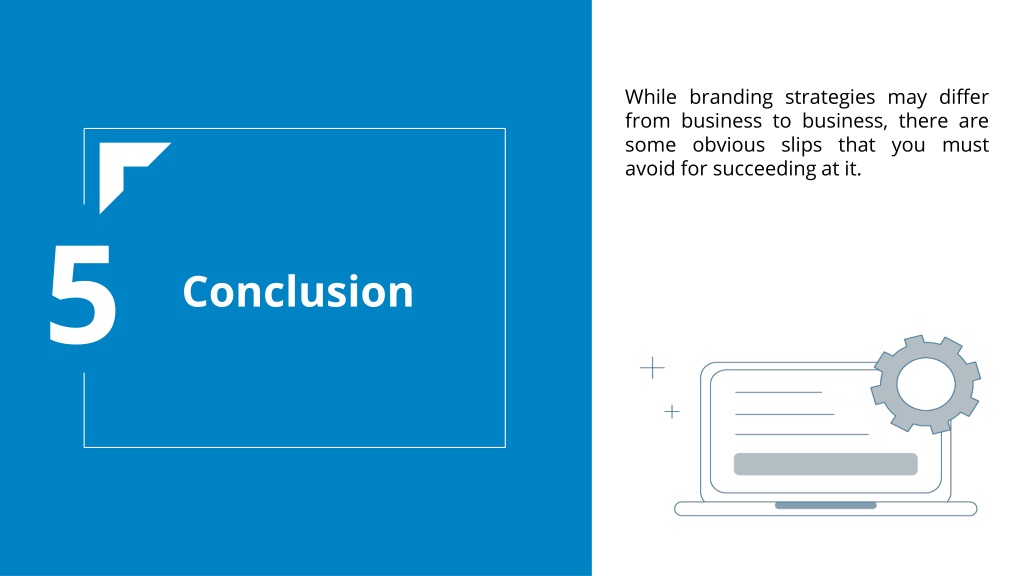 5

Conclusion

While branding strategies may differ from business to business, there are some obvious slips that you must avoid for succeeding at it.